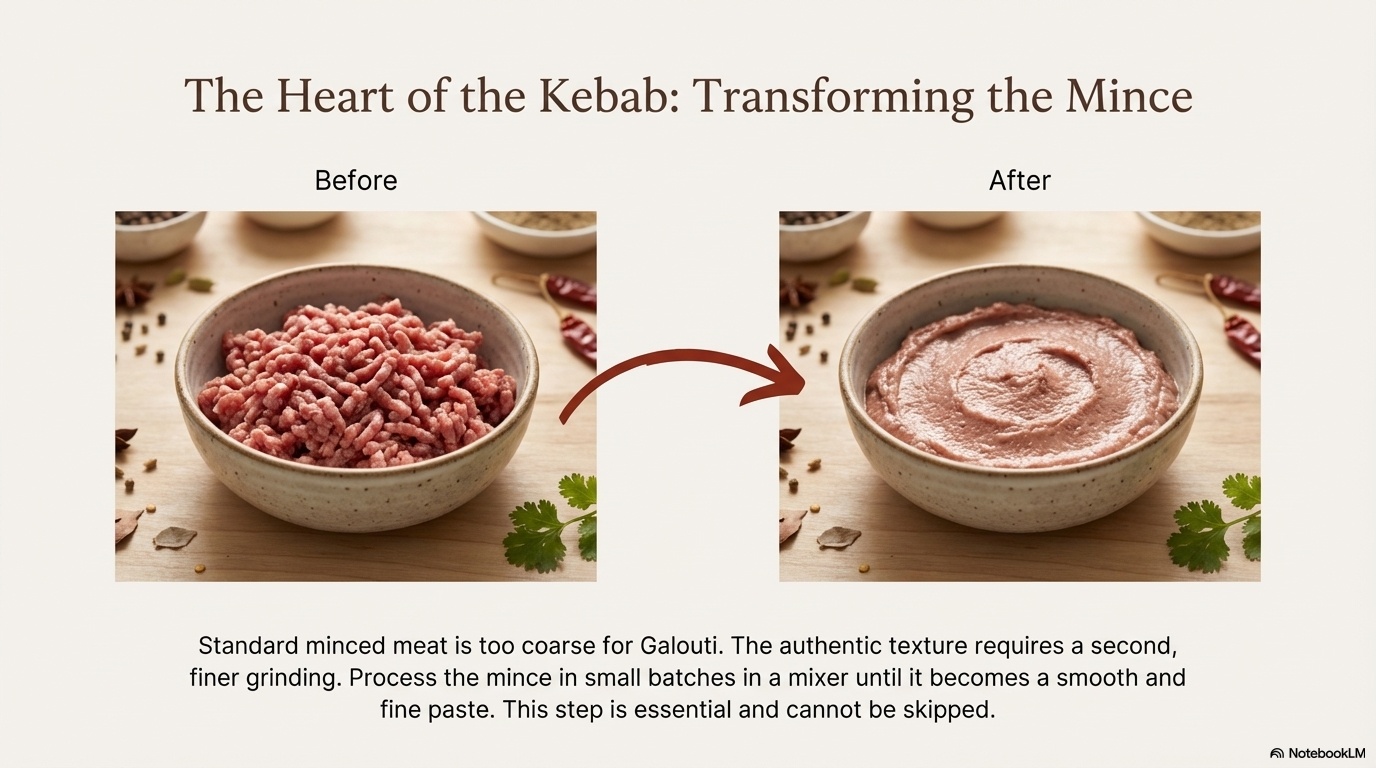 The Heart of the Kebab: Transforming the Mince

Before

After

Standard minced meat is too coarse for Galouti. The authentic texture requires a second, finer grinding. Process the mince in small batches in a mixer until it becomes a smooth and fine paste. This step is essential and cannot be skipped.

NotebookLM